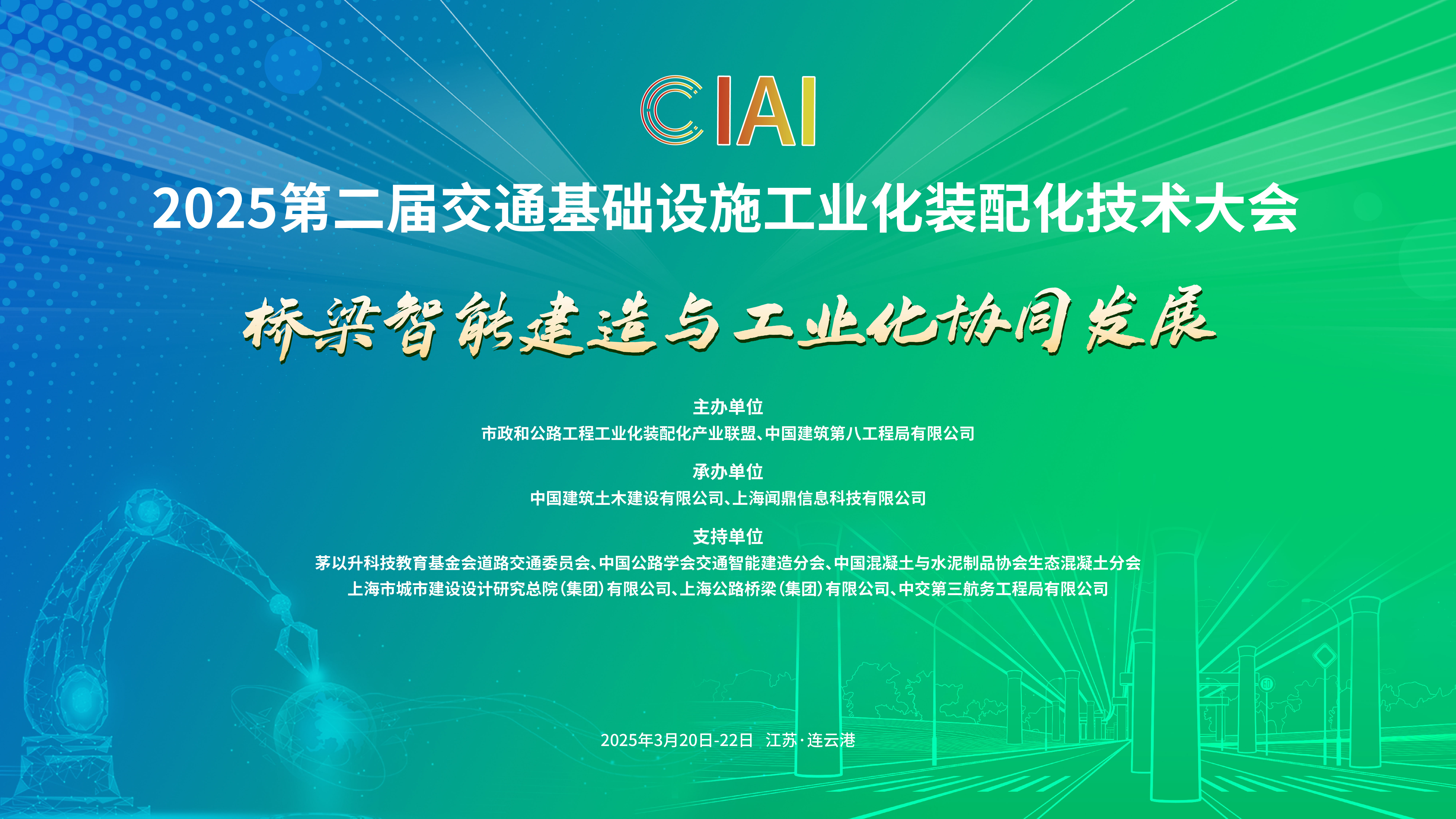 CIAI

2025第二届交通基础设施工业化装配化技术大会

桥梁智能建造与工业化协同发展

主办单位
市政和公路工程工业化装配化产业联盟、中国建筑第八工程局有限公司

承办单位
中国建筑土木建设有限公司、上海闻鼎信息科技有限公司

支持单位
茅以升科技教育基金会道路交通委员会、中国公路学会交通智能建造分会、中国混凝土与水泥制品协会生态混凝土分会
上海市城市建设设计研究总院（集团）有限公司、上海公路桥梁（集团）有限公司、中交第三航务工程局有限公司

2025年3月20日-22日 江苏·连云港